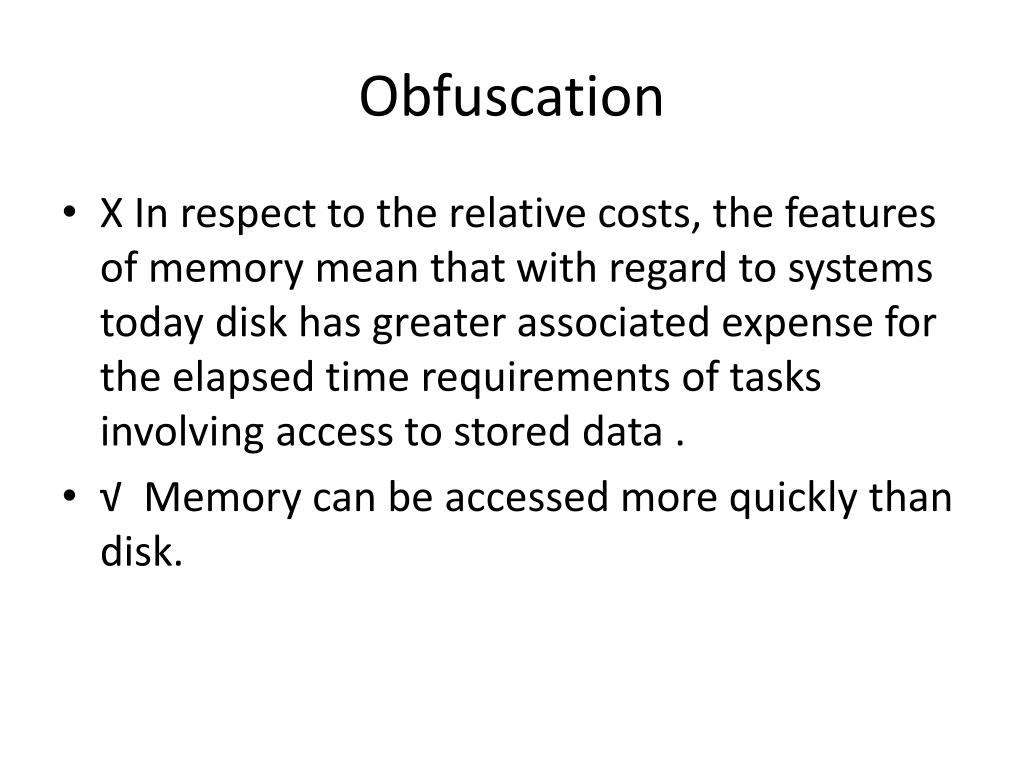 Obfuscation

• X In respect to the relative costs, the features of memory mean that with regard to systems today disk has greater associated expense for the elapsed time requirements of tasks involving access to stored data .
• √ Memory can be accessed more quickly than disk.